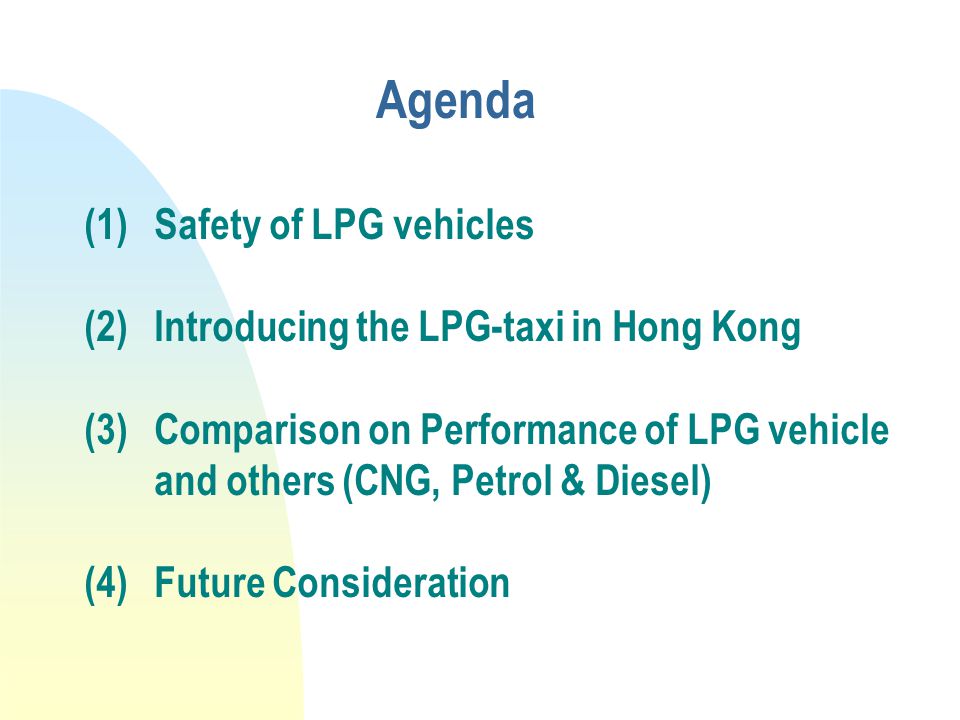 Agenda

(1) Safety of LPG vehicles

(2) Introducing the LPG-taxi in Hong Kong

(3) Comparison on Performance of LPG vehicle and others (CNG, Petrol & Diesel)

(4) Future Consideration